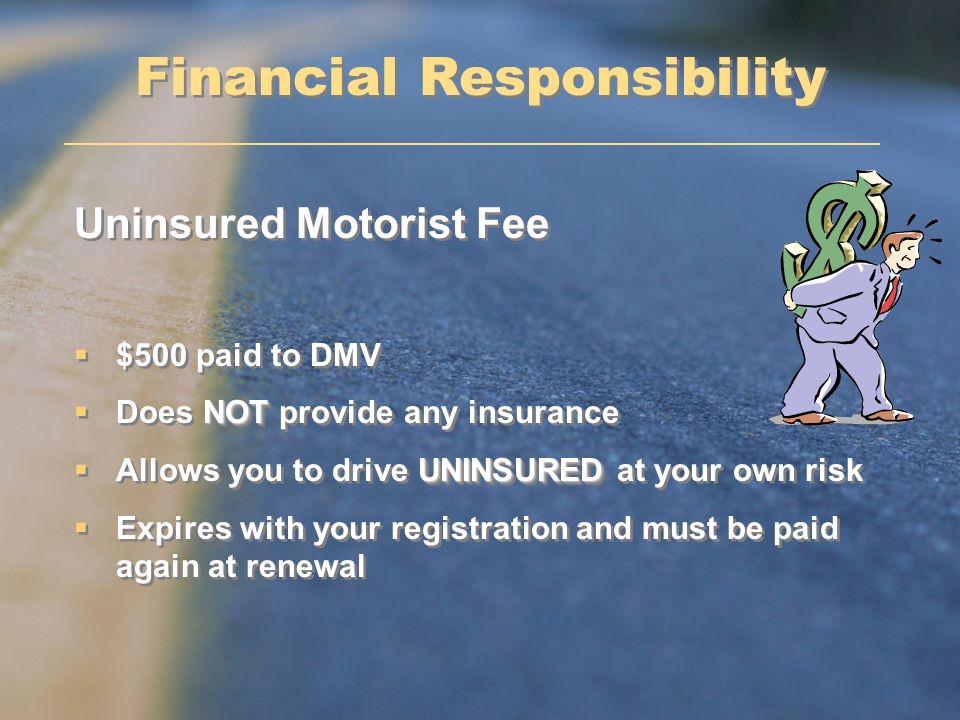 Financial Responsibility

Uninsured Motorist Fee

- \$500 paid to DMV
- Does NOT provide any insurance
- Allows you to drive UNINSURED at your own risk
- Expires with your registration and must be paid again at renewal